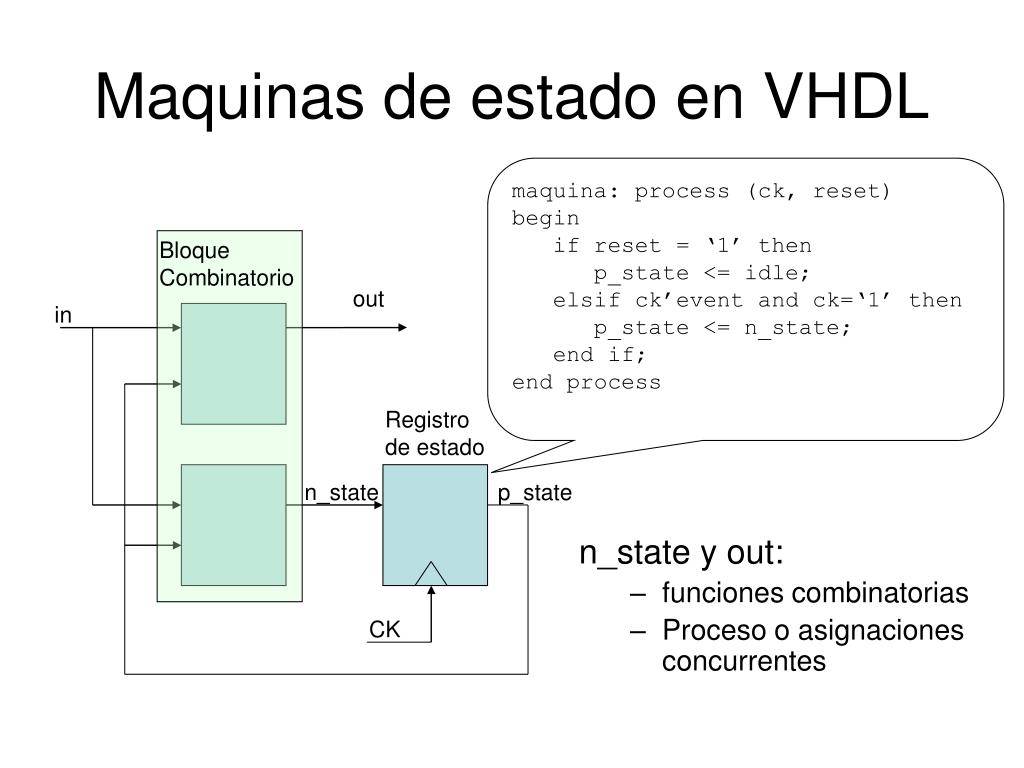 Maquinas de estado en VHDL

maquina: process (ck, reset)
begin
if reset = ‘1’ then
p_state <= idle;
elsif ck’event and ck=‘1’ then
p_state <= n_state;
end if;
end process

Bloque Combinatorio

in

out

Registro de estado

n_state

p_state

CK

n_state y out:
– funciones combinatorias
– Proceso o asignaciones concurrentes